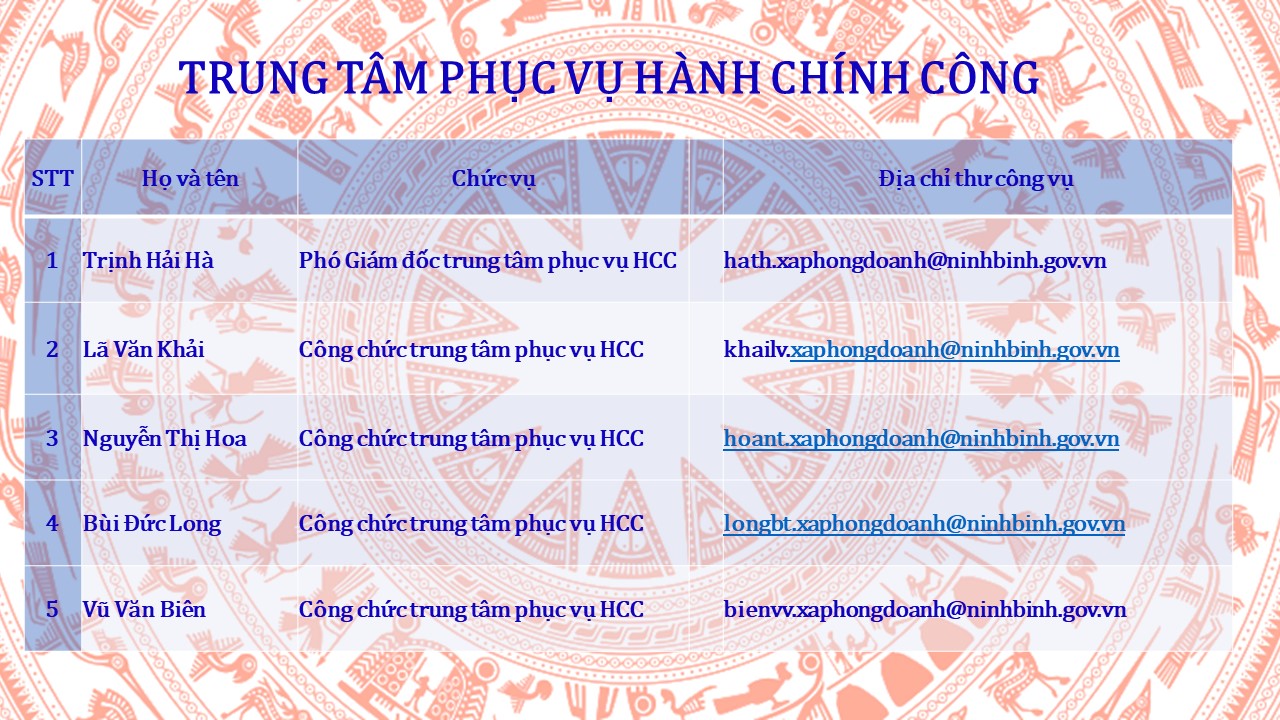 TRUNG TÂM PHỤC VỤ HÀNH CHÍNH CÔNG

| STT | Họ và tên | Chức vụ | Địa chỉ thư công vụ |
|---|---|---|---|
| 1 | Trịnh Hải Hà | Phó Giám đốc trung tâm phục vụ HCC | hath.xaphongdoanh@ninhbinh.gov.vn |
| 2 | Lã Văn Khải | Công chức trung tâm phục vụ HCC | khailv.xaphongdoanh@ninhbinh.gov.vn |
| 3 | Nguyễn Thị Hoa | Công chức trung tâm phục vụ HCC | hoant.xaphongdoanh@ninhbinh.gov.vn |
| 4 | Bùi Đức Long | Công chức trung tâm phục vụ HCC | longbt.xaphongdoanh@ninhbinh.gov.vn |
| 5 | Vũ Văn Biên | Công chức trung tâm phục vụ HCC | bienvv.xaphongdoanh@ninhbinh.gov.vn |